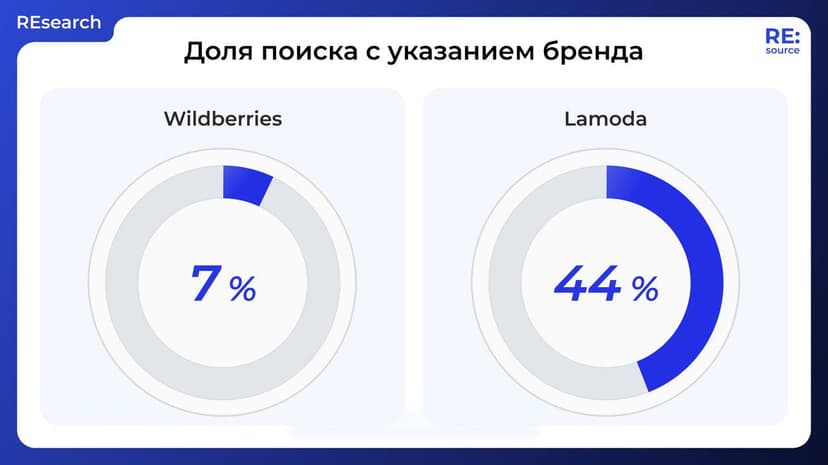 REsearch

Доля поиска с указанием бренда

RE:
source

Wildberries

7 %

Lamoda

44 %